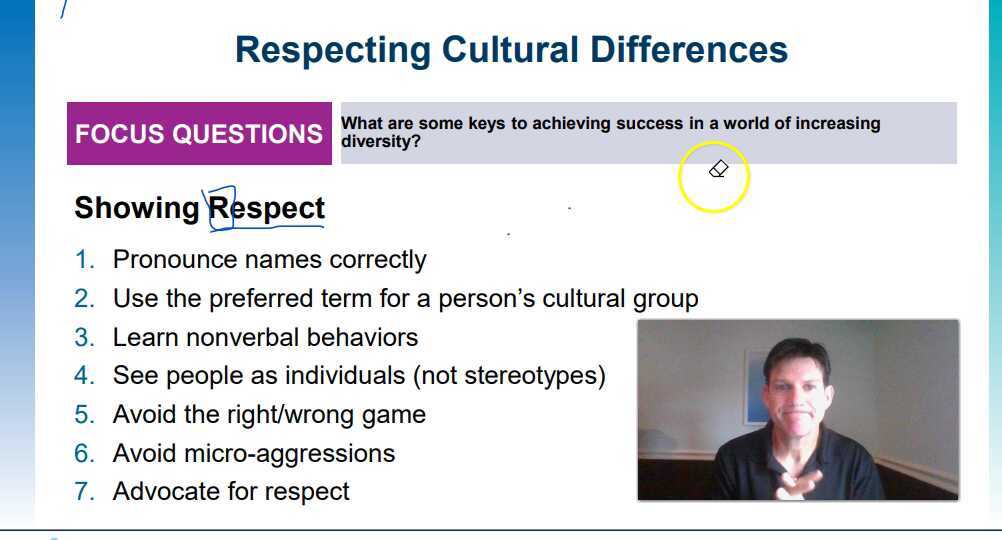 Respecting Cultural Differences

FOCUS QUESTIONS

What are some keys to achieving success in a world of increasing diversity?

Showing Respect

1. Pronounce names correctly
2. Use the preferred term for a person's cultural group
3. Learn nonverbal behaviors
4. See people as individuals (not stereotypes)
5. Avoid the right/wrong game
6. Avoid micro-aggressions
7. Advocate for respect